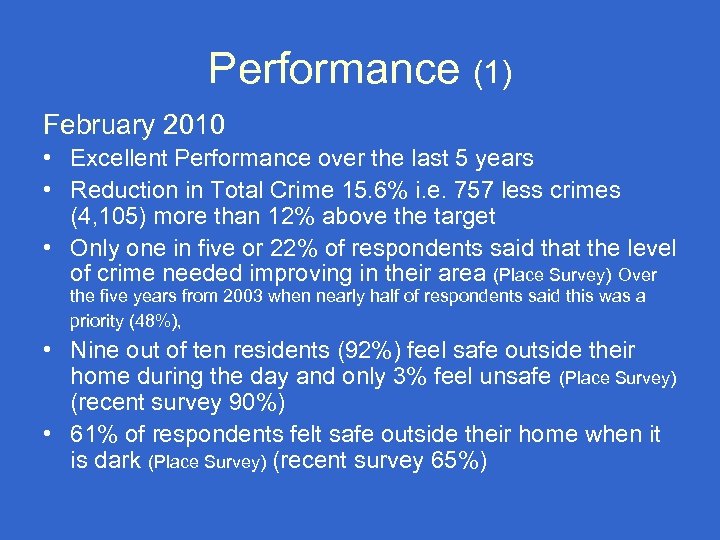 Performance (1)

February 2010

• Excellent Performance over the last 5 years
• Reduction in Total Crime 15.6% i.e. 757 less crimes (4,105) more than 12% above the target
• Only one in five or 22% of respondents said that the level of crime needed improving in their area (Place Survey) Over the five years from 2003 when nearly half of respondents said this was a priority (48%),
• Nine out of ten residents (92%) feel safe outside their home during the day and only 3% feel unsafe (Place Survey) (recent survey 90%)
• 61% of respondents felt safe outside their home when it is dark (Place Survey) (recent survey 65%)